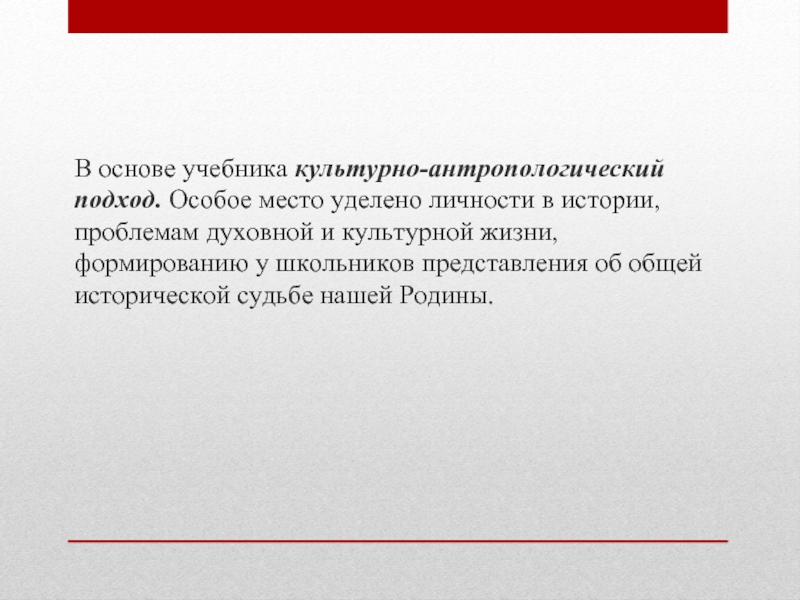 В основе учебника культурно-антропологический подход. Особое место уделено личности в истории, проблемам духовной и культурной жизни, формированию у школьников представления об общей исторической судьбе нашей Родины.